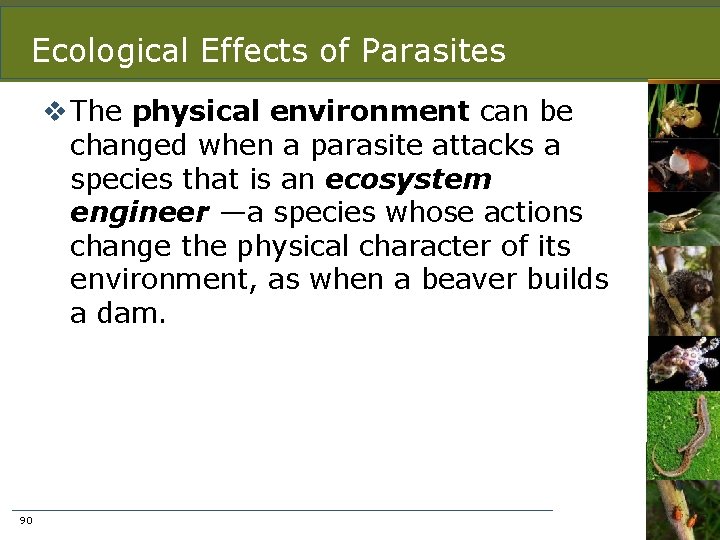 Ecological Effects of Parasites

❖ The physical environment can be changed when a parasite attacks a species that is an ecosystem engineer —a species whose actions change the physical character of its environment, as when a beaver builds a dam.

90